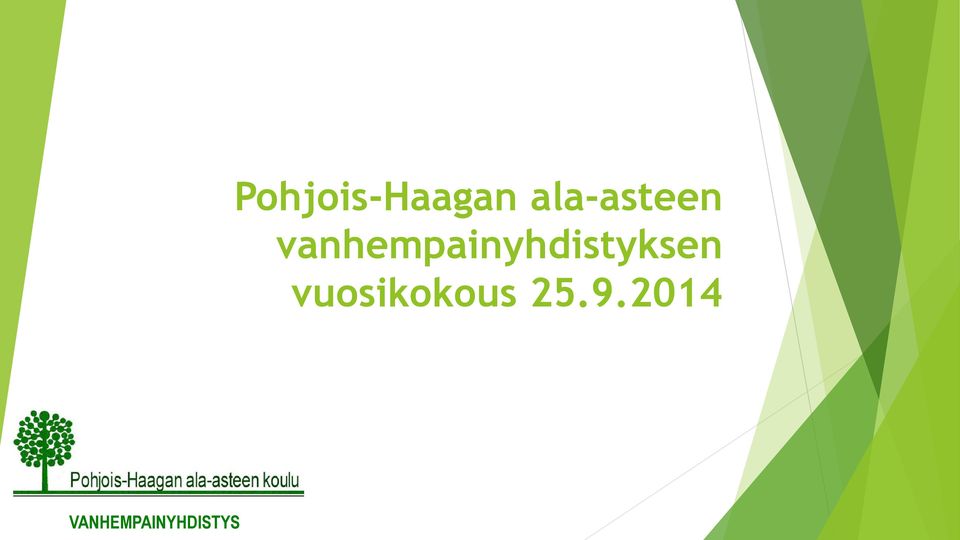 Pohjois-Haagan ala-asteen vanhempainyhdistyksen vuosikokous 25.9.2014

Pohjois-Haagan ala-asteen koulu

VANHEMPAINYHDISTYS